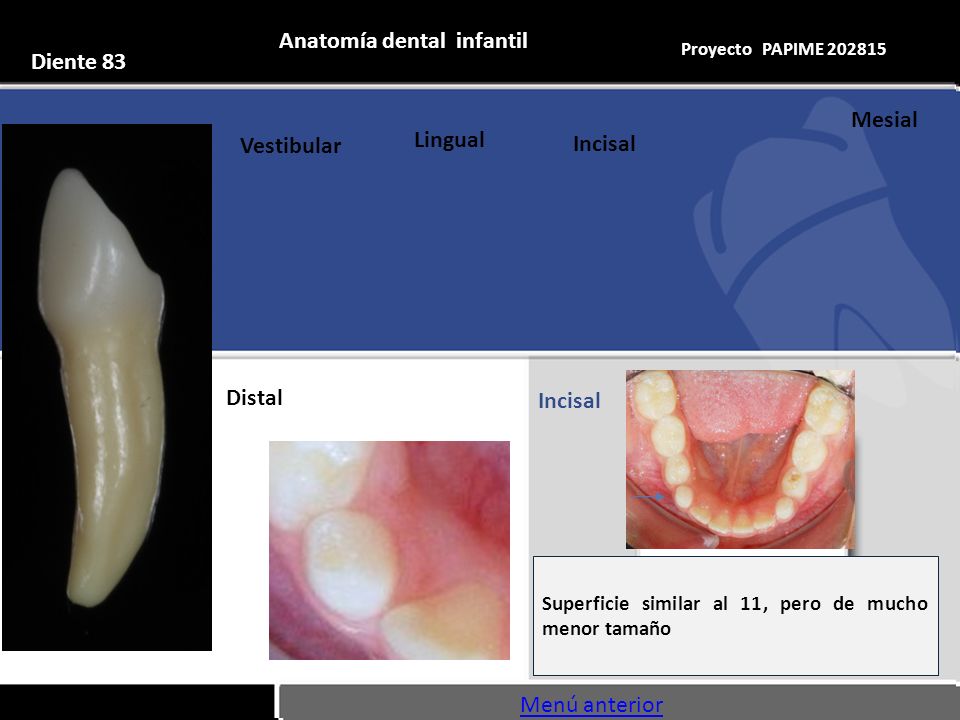 Diente 83

Anatomía dental infantil

Proyecto PAPIME 202815

Vestibular

Lingual

Incisal

Mesial

Distal

Incisal

Superficie similar al 11, pero de mucho menor tamaño

Menú anterior